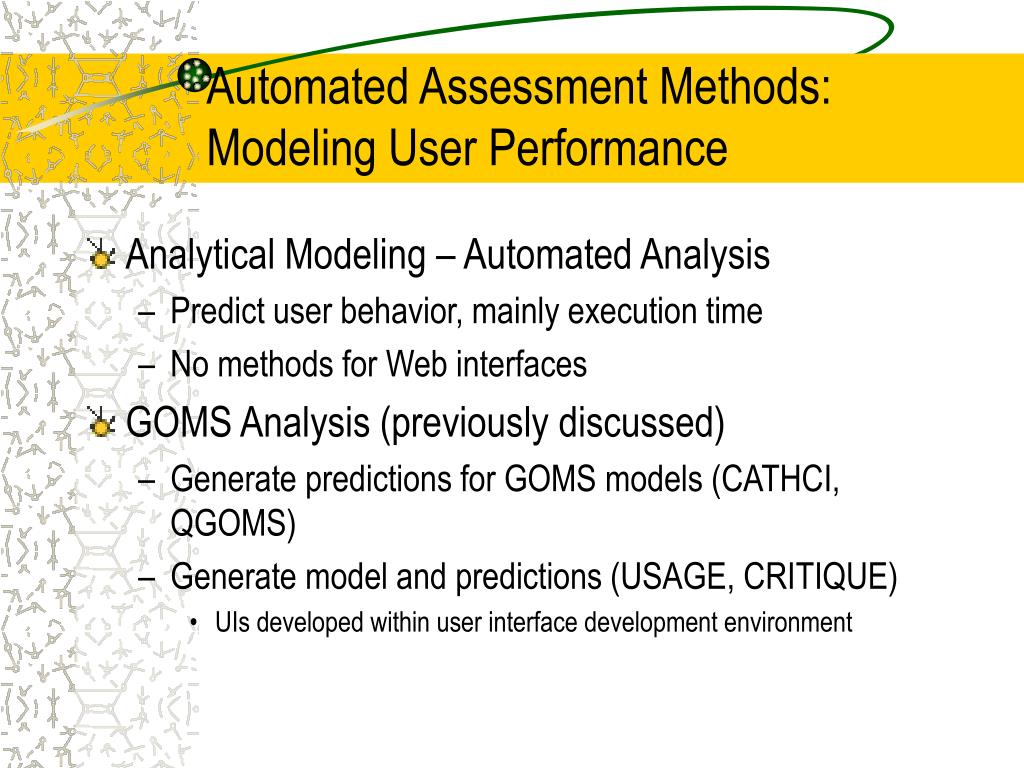 Automated Assessment Methods: Modeling User Performance

Analytical Modeling – Automated Analysis
– Predict user behavior, mainly execution time
– No methods for Web interfaces

GOMS Analysis (previously discussed)
– Generate predictions for GOMS models (CATHCI, QGOMS)
– Generate model and predictions (USAGE, CRITIQUE)
• UIs developed within user interface development environment